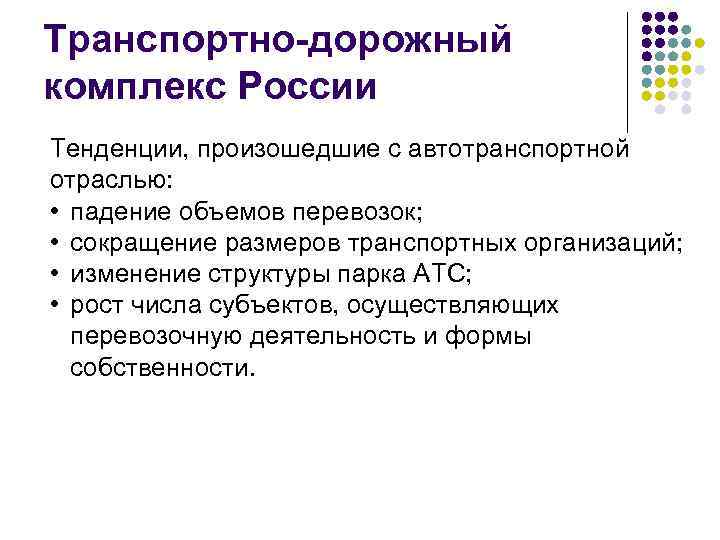 Транспортно-дорожный комплекс России

Тенденции, произошедшие с автотранспортной отраслью:
• падение объемов перевозок;
• сокращение размеров транспортных организаций;
• изменение структуры парка АТС;
• рост числа субъектов, осуществляющих перевозочную деятельность и формы собственности.